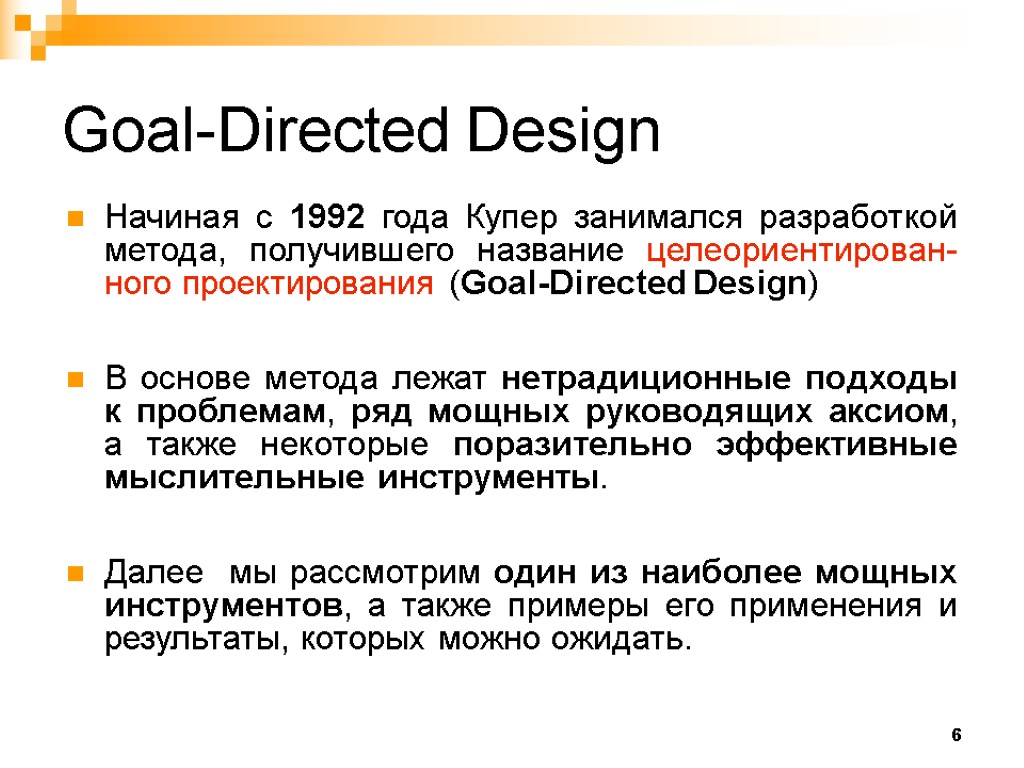 Goal-Directed Design

Начиная с 1992 года Купер занимался разработкой метода, получившего название целеориентированного проектирования (Goal-Directed Design)

В основе метода лежат нетрадиционные подходы к проблемам, ряд мощных руководящих аксиом, а также некоторые поразительно эффективные мыслительные инструменты.

Далее мы рассмотрим один из наиболее мощных инструментов, а также примеры его применения и результаты, которых можно ожидать.

6